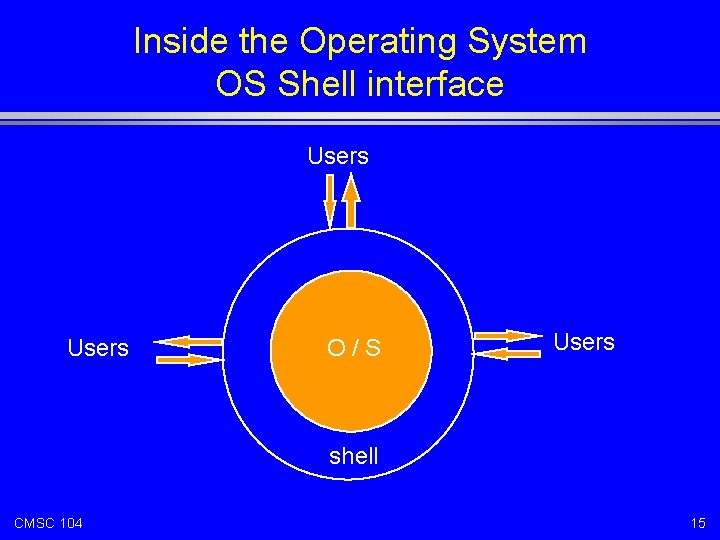 Inside the Operating System
OS Shell interface

Users

Users

O / S

Users

shell

CMSC 104

15